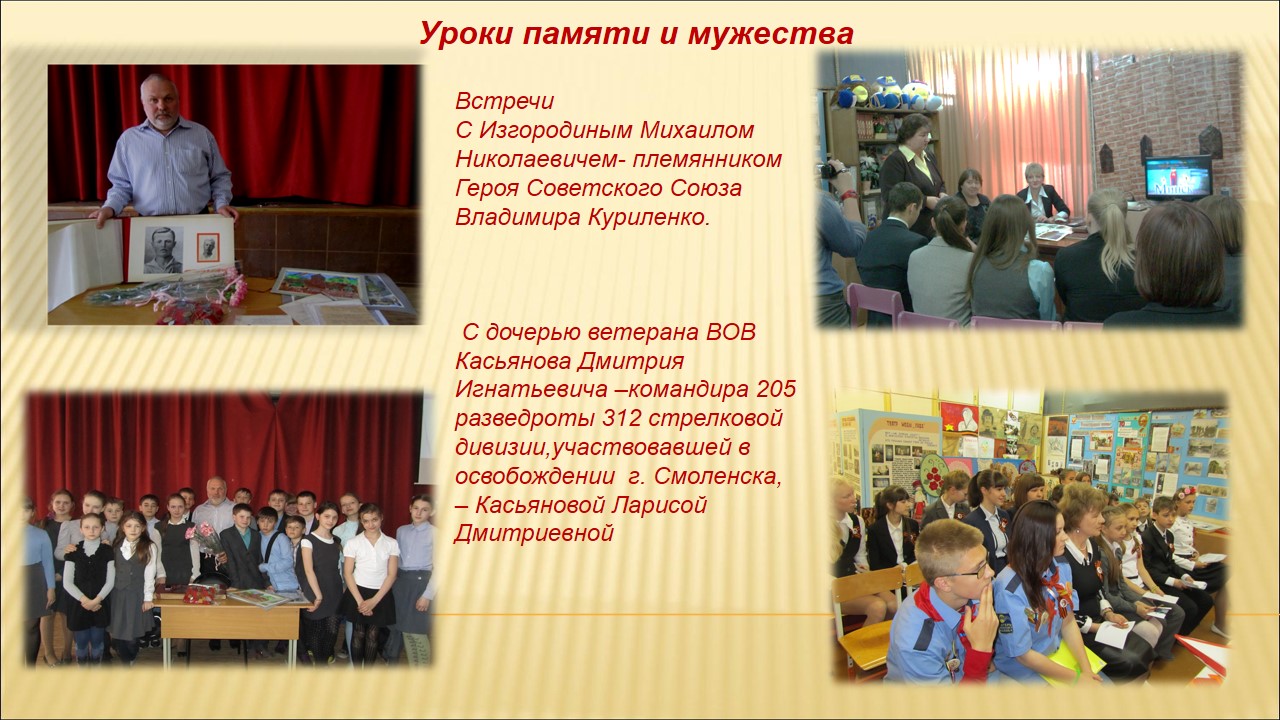 Уроки памяти и мужества

Встречи
С Изгородиным Михаилом Николаевичем- племянником Героя Советского Союза Владимира Куриленко.

С дочерью ветерана ВОВ Касьянова Дмитрия Игнатьевича –командира 205 разведроты 312 стрелковой дивизии,участвовавшей в освобождении г. Смоленска, – Касьяновой Ларисой Дмитриевной